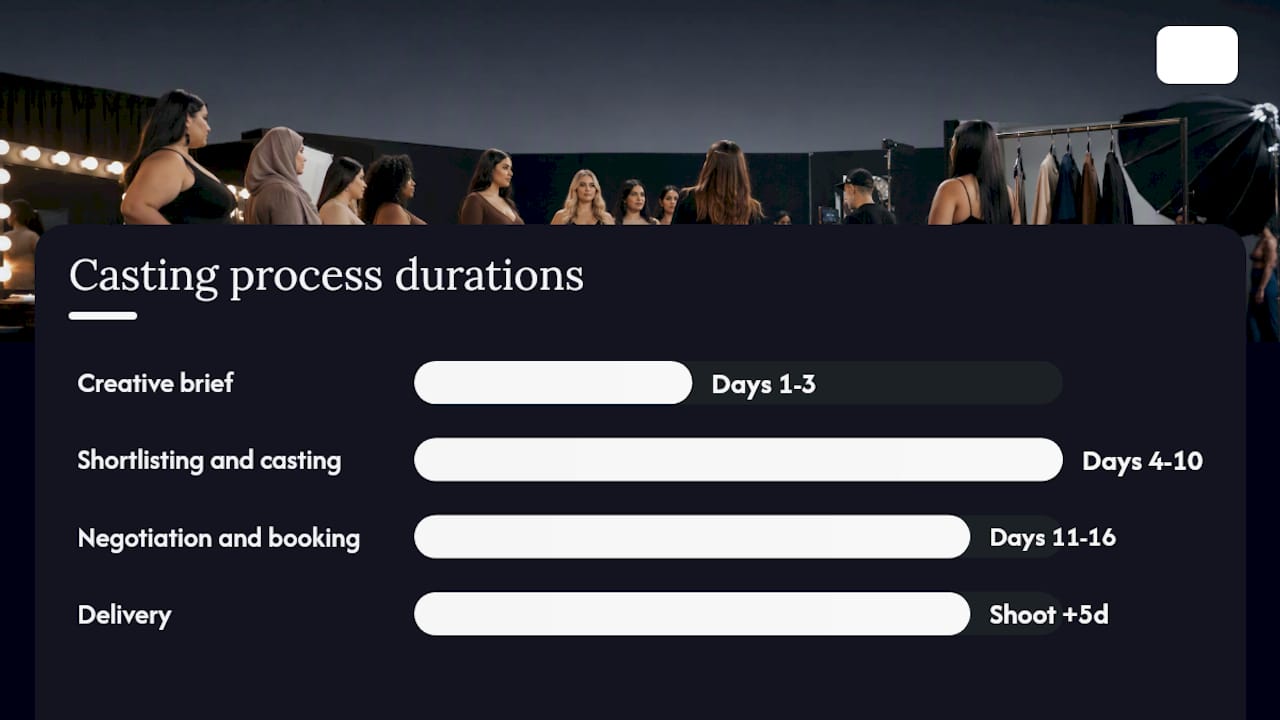 Casting process durations

Creative brief

Days 1-3

Shortlisting and casting

Days 4-10

Negotiation and booking

Days 11-16

Delivery

Shoot +5d